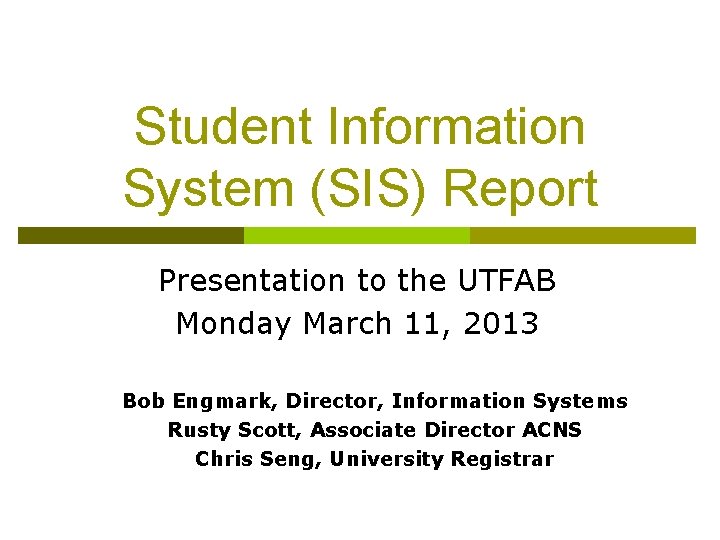 Student Information System (SIS) Report

Presentation to the UTFAB
Monday March 11, 2013

Bob Engmark, Director, Information Systems
Rusty Scott, Associate Director ACNS
Chris Seng, University Registrar